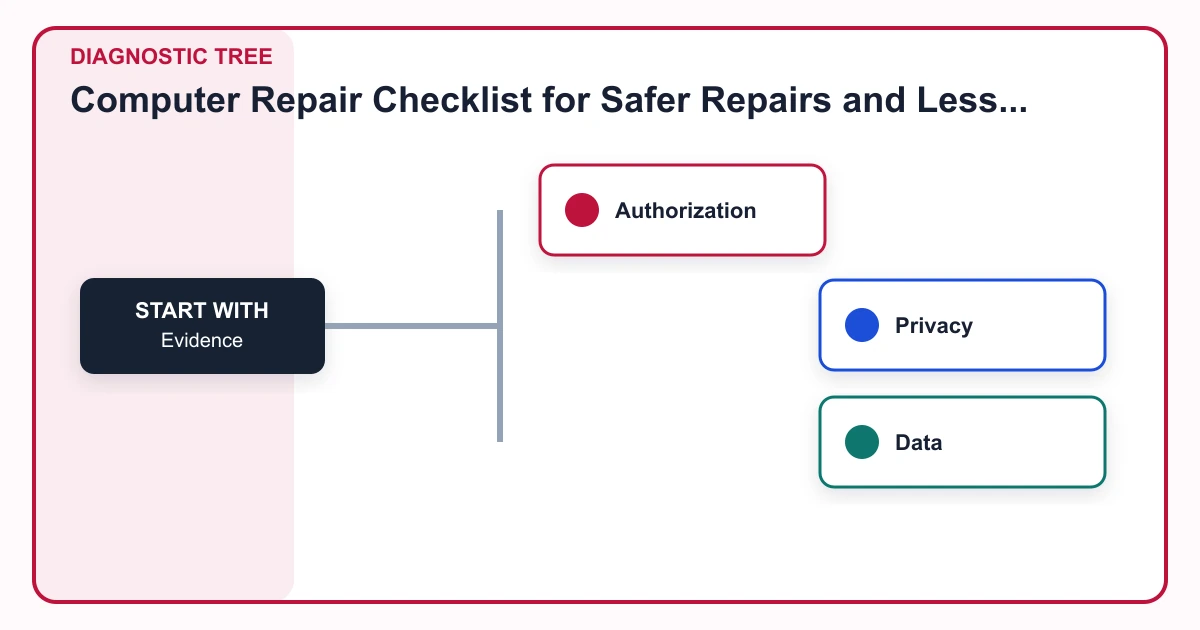 DIAGNOSTIC TREE

Computer Repair Checklist for Safer Repairs and Less...

START WITH
Evidence

Authorization

Privacy

Data